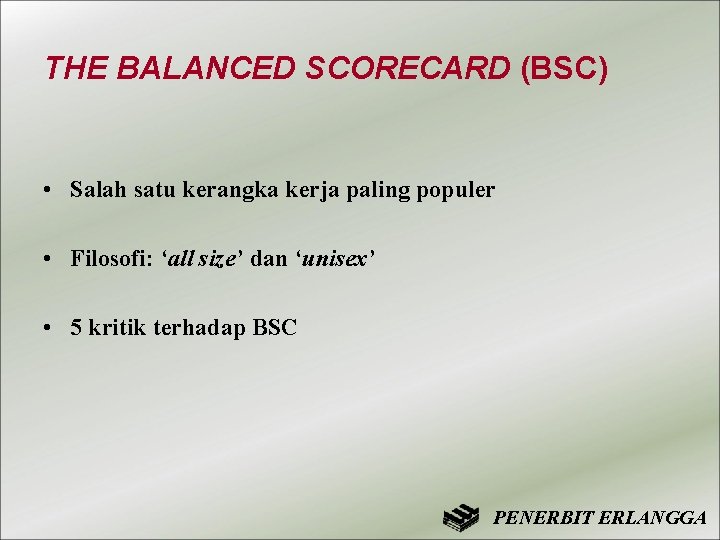 THE BALANCED SCORECARD (BSC)

• Salah satu kerangka kerja paling populer

• Filosofi: ‘all size’ dan ‘unisex’

• 5 kritik terhadap BSC

PENERBIT ERLANGGA